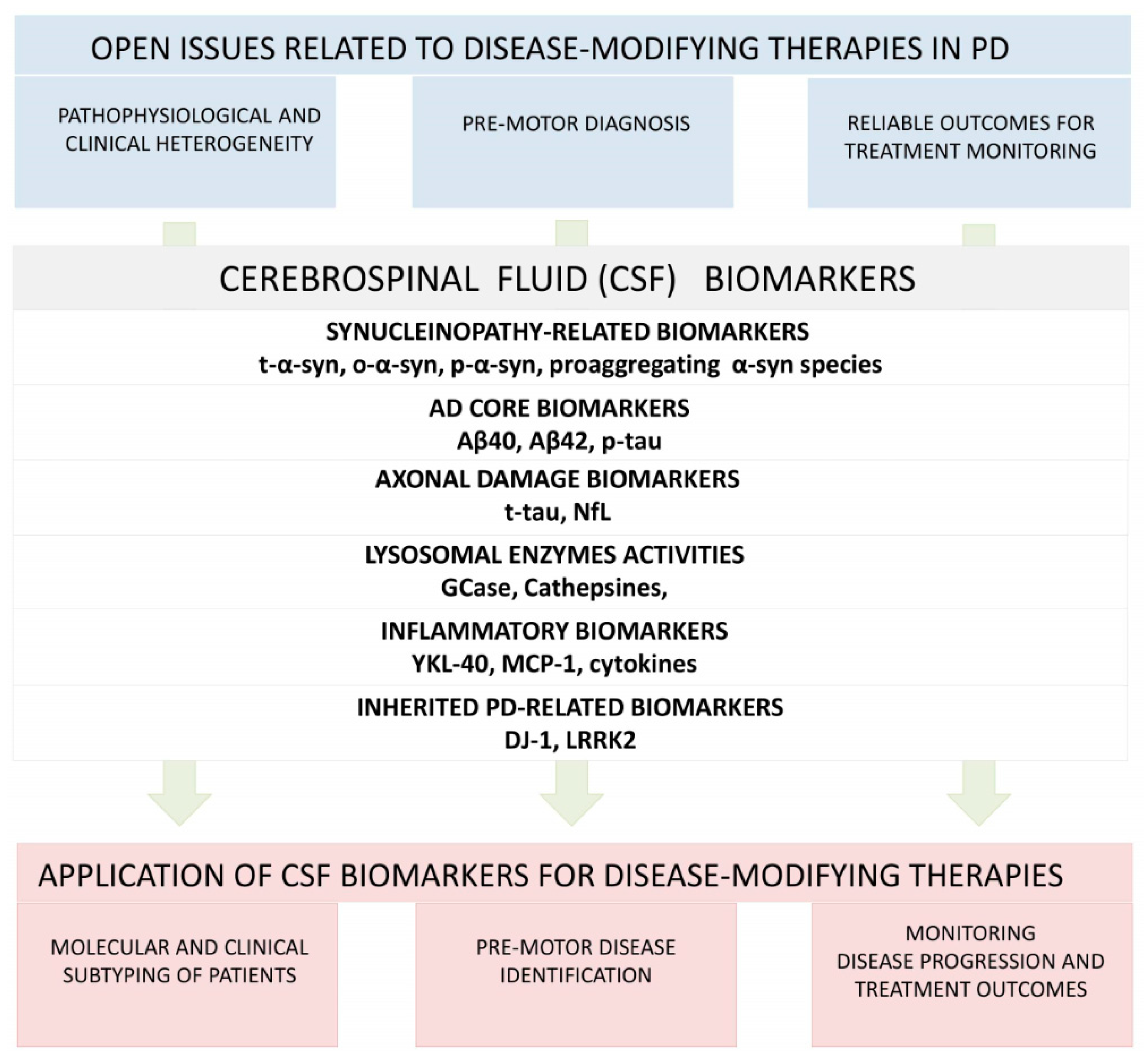 OPEN ISSUES RELATED TO DISEASE-MODIFYING THERAPIES IN PD

PATHOPHYSIOLOGICAL AND CLINICAL HETEROGENEITY

PRE-MOTOR DIAGNOSIS

RELIABLE OUTCOMES FOR TREATMENT MONITORING

CEREBROSPINAL FLUID (CSF) BIOMARKERS

SYNUCLEINOPATHY-RELATED BIOMARKERS
t-α-syn, o-α-syn, p-α-syn, proaggregating α-syn species

AD CORE BIOMARKERS
Aβ40, Aβ42, p-tau

AXONAL DAMAGE BIOMARKERS
t-tau, NfL

LYSOSOMAL ENZYMES ACTIVITIES
GCase, Cathepsines,

INFLAMMATORY BIOMARKERS
YKL-40, MCP-1, cytokines

INHERITED PD-RELATED BIOMARKERS
DJ-1, LRRK2

APPLICATION OF CSF BIOMARKERS FOR DISEASE-MODIFYING THERAPIES

MOLECULAR AND CLINICAL SUBTYPING OF PATIENTS

PRE-MOTOR DISEASE IDENTIFICATION

MONITORING DISEASE PROGRESSION AND TREATMENT OUTCOMES